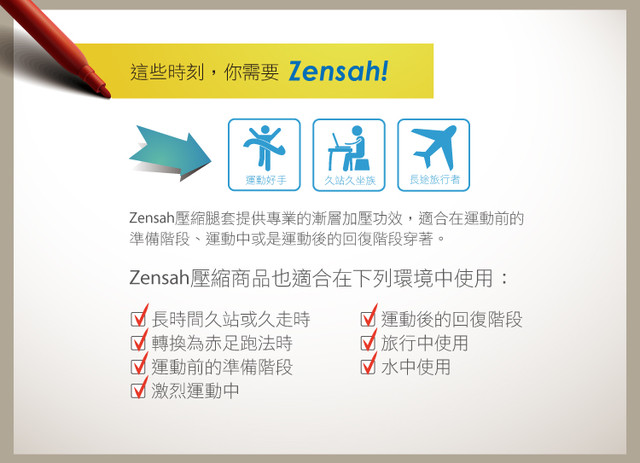 這些時刻，你需要 Zensah!

運動好手

久站久坐族

長途旅行者

Zensah壓縮腿套提供專業的漸層加壓功效，適合在運動前的準備階段、運動中或是運動後的回復階段穿著。

Zensah壓縮商品也適合在下列環境中使用：

長時間久站或久走時
轉換為赤足跑法時
運動前的準備階段
激烈運動中

運動後的回復階段
旅行中使用
水中使用